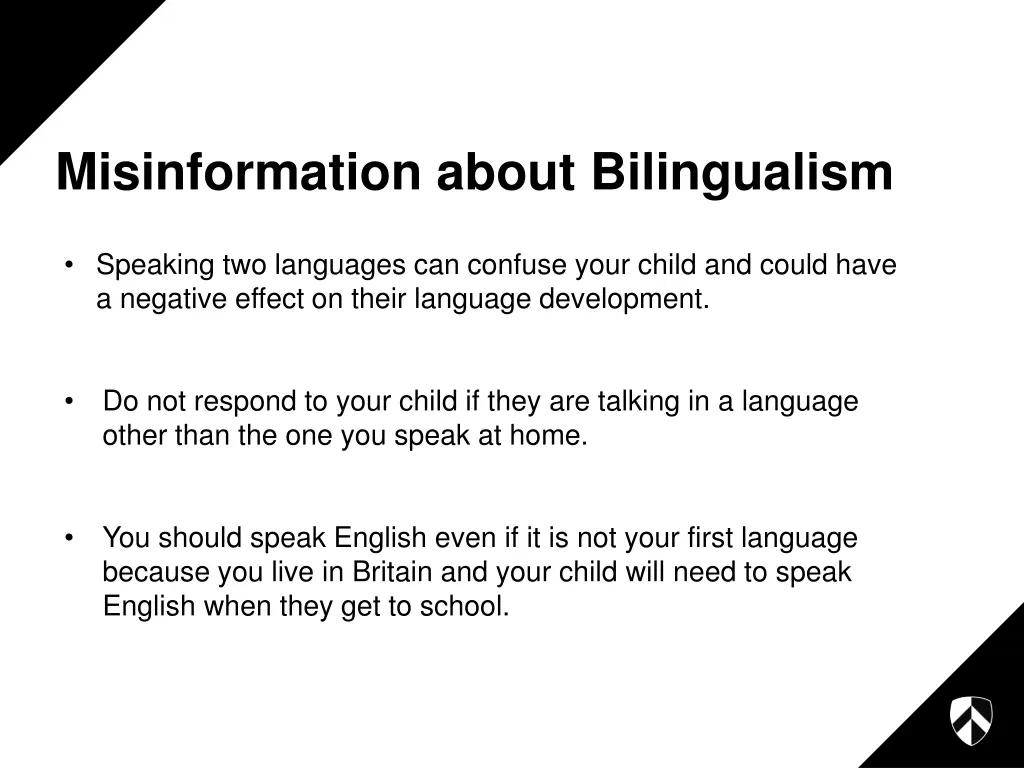 Misinformation about Bilingualism

• Speaking two languages can confuse your child and could have a negative effect on their language development.

• Do not respond to your child if they are talking in a language other than the one you speak at home.

• You should speak English even if it is not your first language because you live in Britain and your child will need to speak English when they get to school.